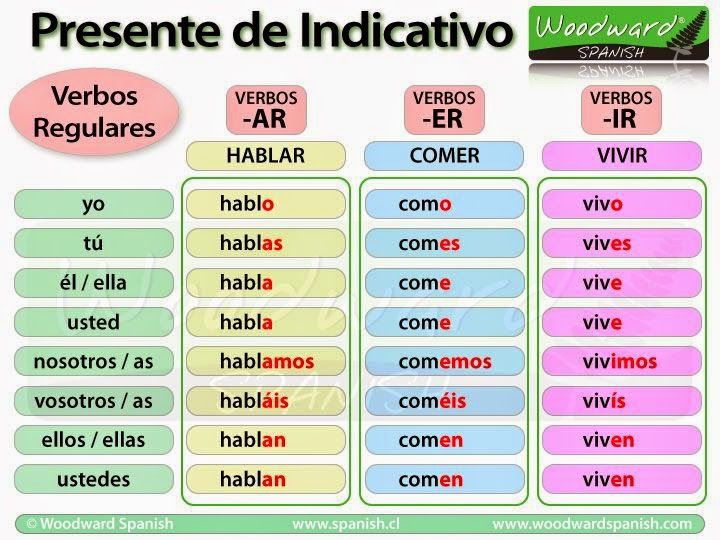 Presente de Indicativo

Woodward® SPANISH

| Verbos Regulares | VERBOS -AR | VERBOS -ER | VERBOS -IR |
|---|---|---|---|
| | HABLAR | COMER | VIVIR |
| yo | hablo | como | vivo |
| tú | hablas | comes | vives |
| él / ella | habla | come | vive |
| usted | habla | come | vive |
| nosotros / as | hablamos | comemos | vivimos |
| vosotros / as | habláis | coméis | vivís |
| ellos / ellas | hablan | comen | viven |
| ustedes | hablan | comen | viven |

© Woodward Spanish www.spanish.cl www.woodwardspanish.com